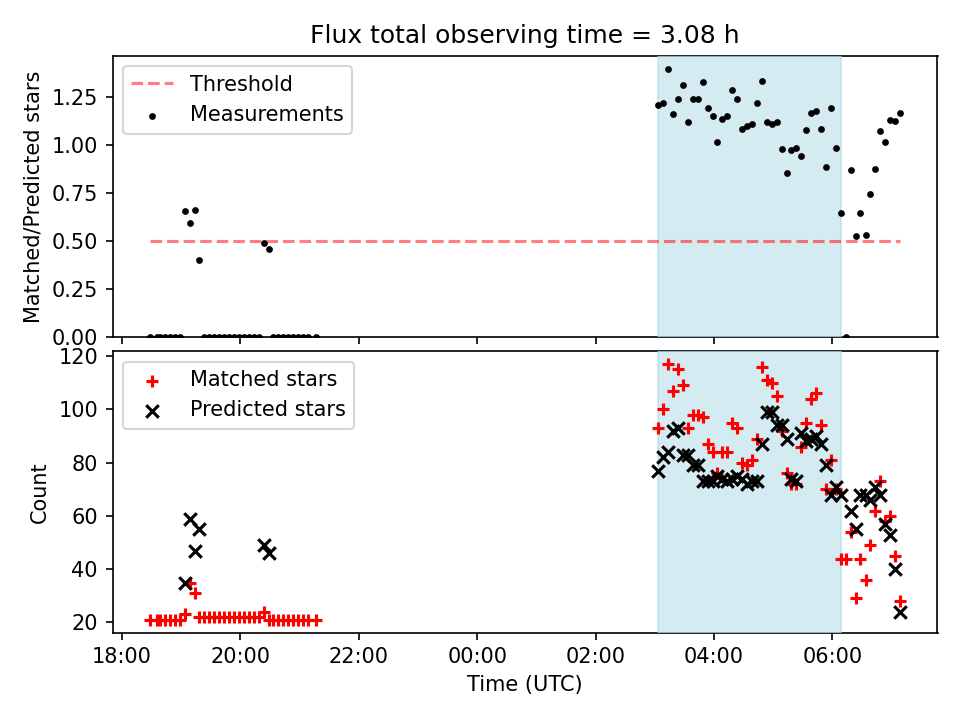 Flux total observing time = 3.08 h

Threshold
Measurements

Matched/Predicted stars

1.25
1.00
0.75
0.50
0.25
0.00

Matched stars
Predicted stars

Count

120
100
80
60
40
20

18:00
20:00
22:00
00:00
02:00
04:00
06:00

Time (UTC)